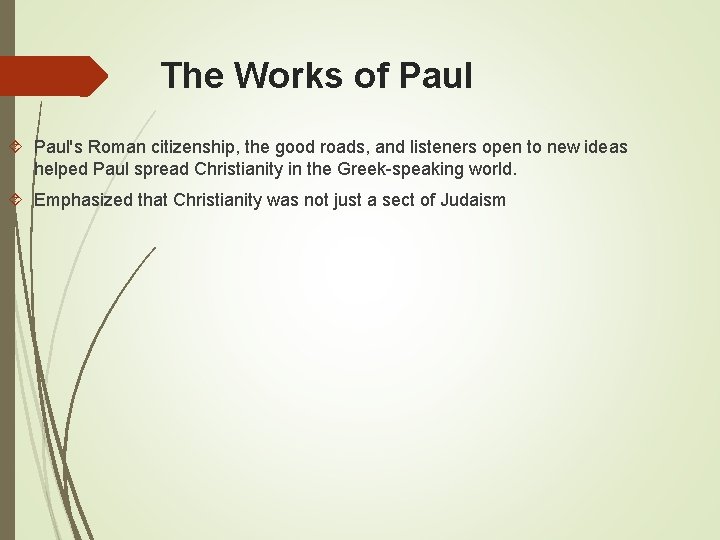 The Works of Paul

Paul's Roman citizenship, the good roads, and listeners open to new ideas helped Paul spread Christianity in the Greek-speaking world.

Emphasized that Christianity was not just a sect of Judaism